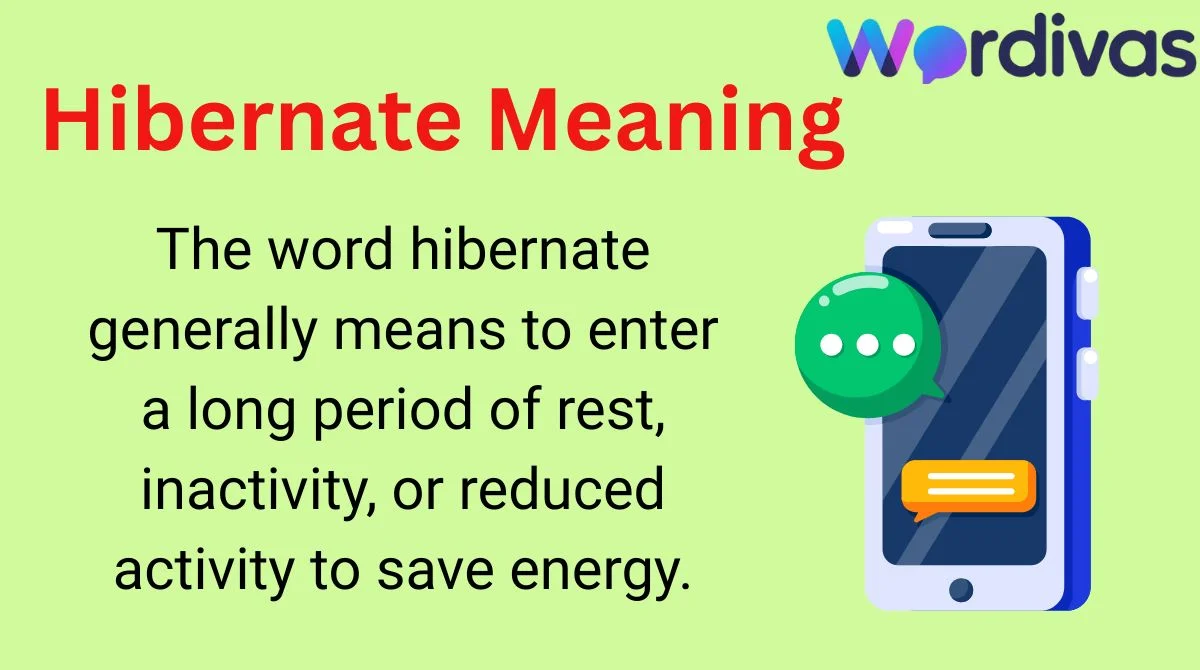 Wordivas

Hibernate Meaning

The word hibernate generally means to enter a long period of rest, inactivity, or reduced activity to save energy.